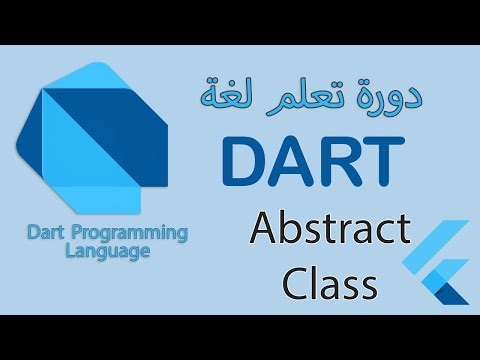 دورة تعلم لغة
DART
Abstract Class

Dart Programming Language